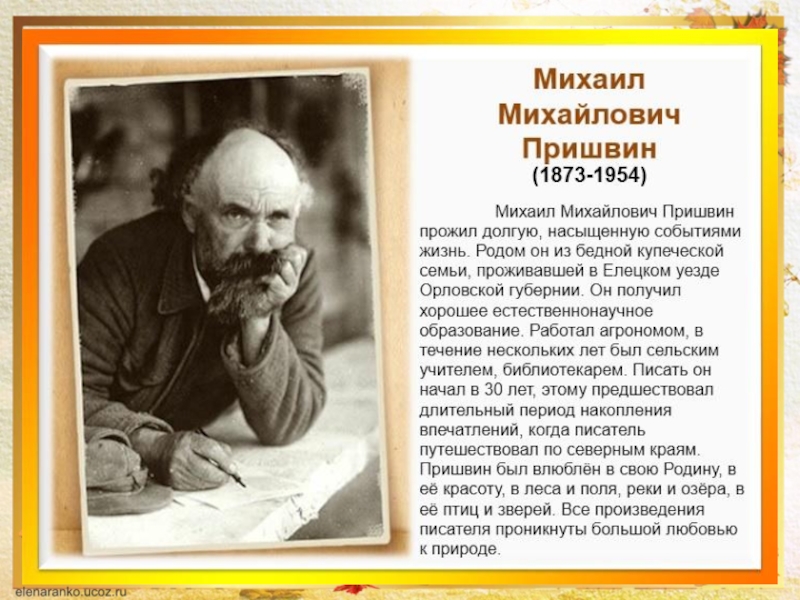 Михаил Михайлович Пришвин
(1873-1954)

Михаил Михайлович Пришвин прожил долгую, насыщенную событиями жизнь. Родом он из бедной купеческой семьи, проживавшей в Елецком уезде Орловской губернии. Он получил хорошее естественнонаучное образование. Работал агрономом, в течение нескольких лет был сельским учителем, библиотекарем. Писать он начал в 30 лет, этому предшествовал длительный период накопления впечатлений, когда писатель путешествовал по северным краям. Пришвин был влюблён в свою Родину, в её красоту, в леса и поля, реки и озёра, в её птиц и зверей. Все произведения писателя проникнуты большой любовью к природе.

elenaranko.ucoz.ru